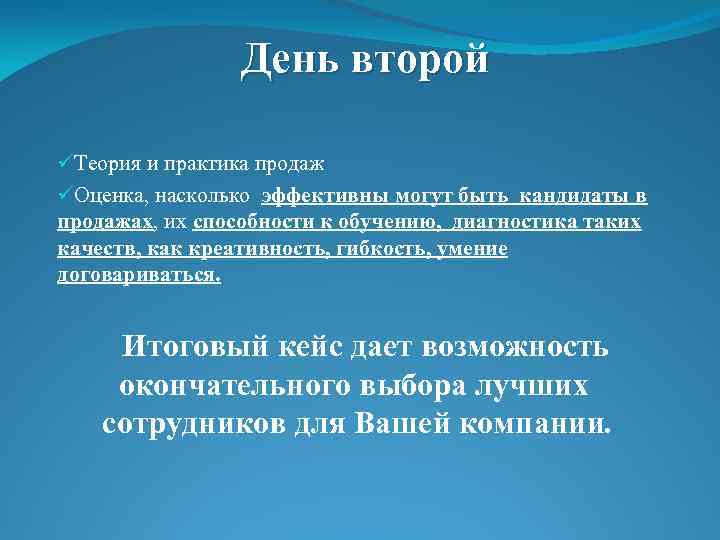 День второй

✓Теория и практика продаж

✓Оценка, насколько эффективны могут быть кандидаты в продажах, их способности к обучению, диагностика таких качеств, как креативность, гибкость, умение договариваться.

Итоговый кейс дает возможность окончательного выбора лучших сотрудников для Вашей компании.